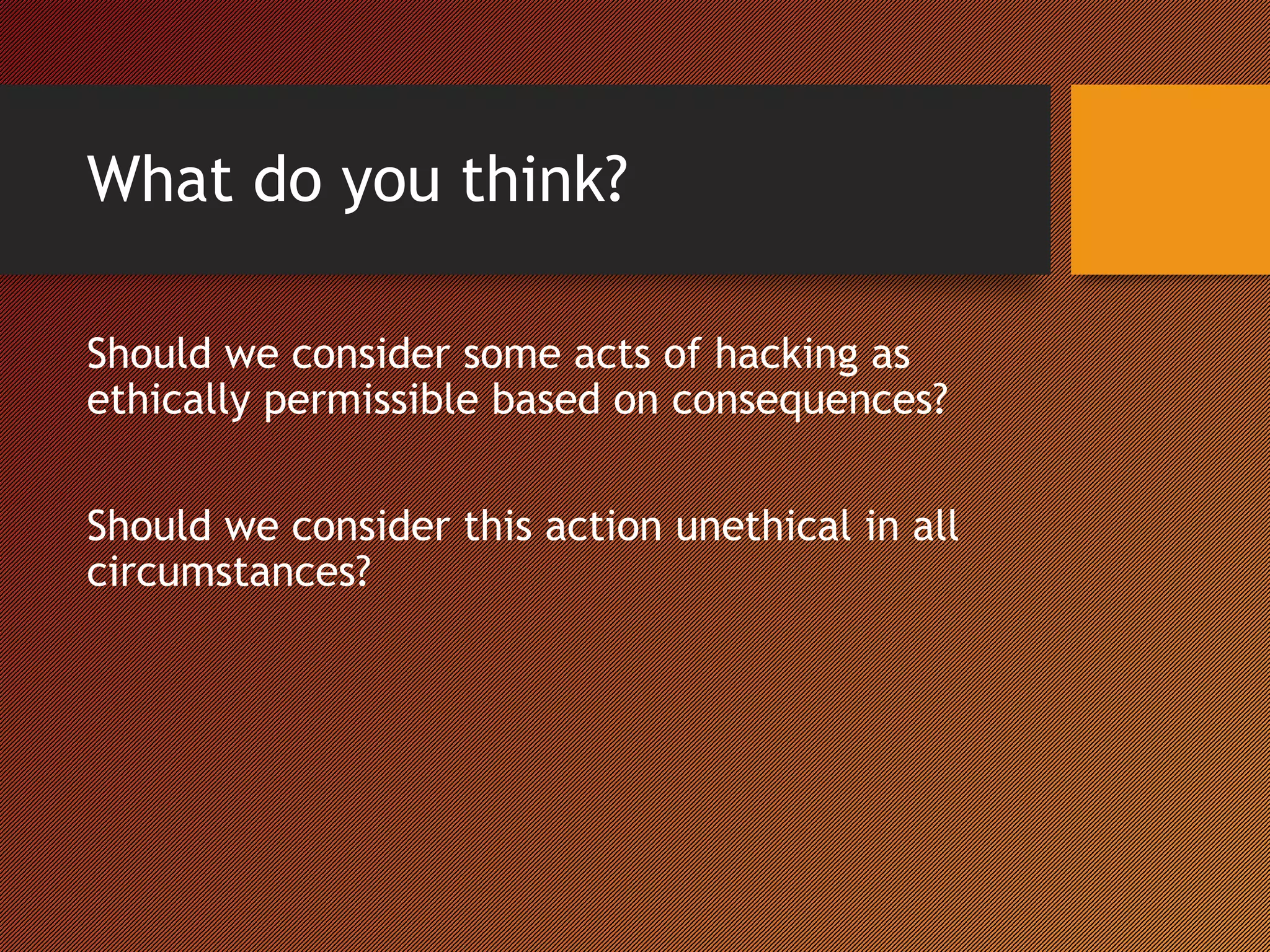 What do you think?

Should we consider some acts of hacking as ethically permissible based on consequences?

Should we consider this action unethical in all circumstances?